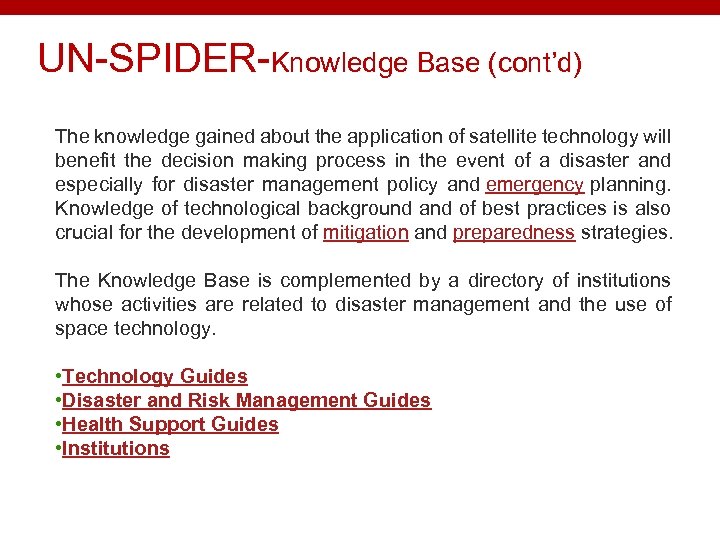 UN-SPIDER-Knowledge Base (cont'd)

The knowledge gained about the application of satellite technology will benefit the decision making process in the event of a disaster and especially for disaster management policy and emergency planning. Knowledge of technological background and of best practices is also crucial for the development of mitigation and preparedness strategies.

The Knowledge Base is complemented by a directory of institutions whose activities are related to disaster management and the use of space technology.

•Technology Guides
•Disaster and Risk Management Guides
•Health Support Guides
•Institutions